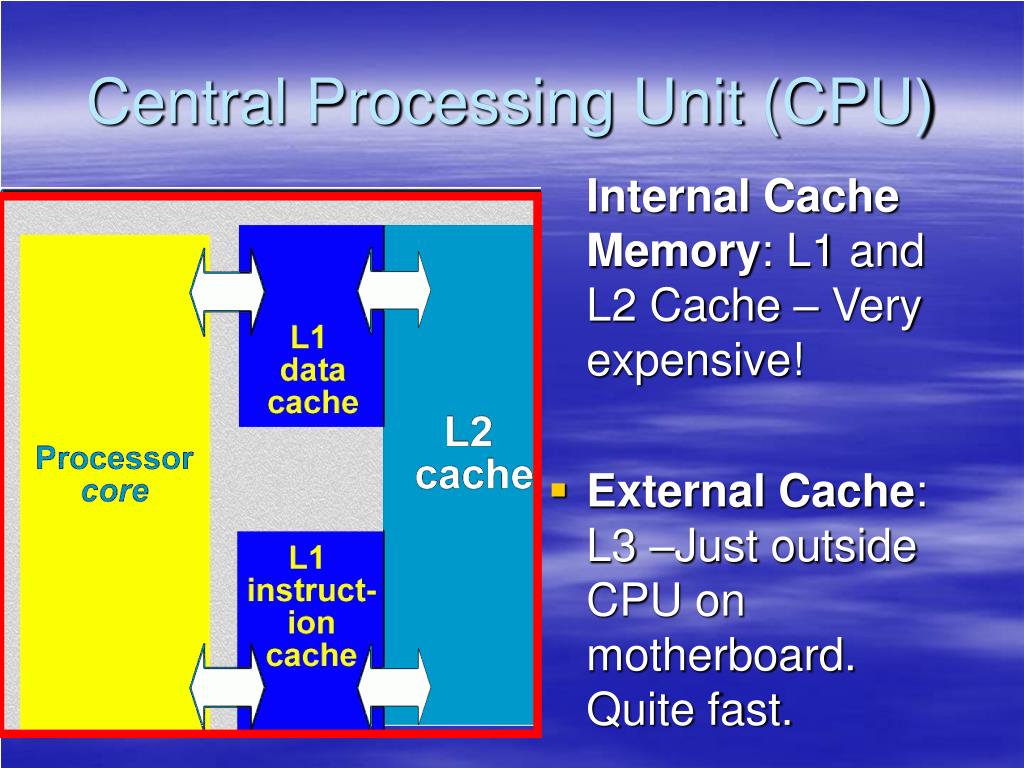 Central Processing Unit (CPU)

Processor core

L1 data cache

L1 instruct-ion cache

L2 cache

Internal Cache Memory: L1 and L2 Cache – Very expensive!

▪ External Cache: L3 –Just outside CPU on motherboard. Quite fast.